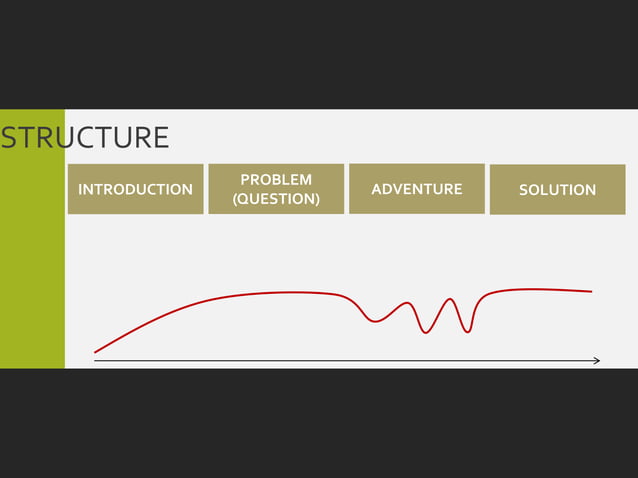 STRUCTURE

INTRODUCTION

PROBLEM (QUESTION)

ADVENTURE

SOLUTION